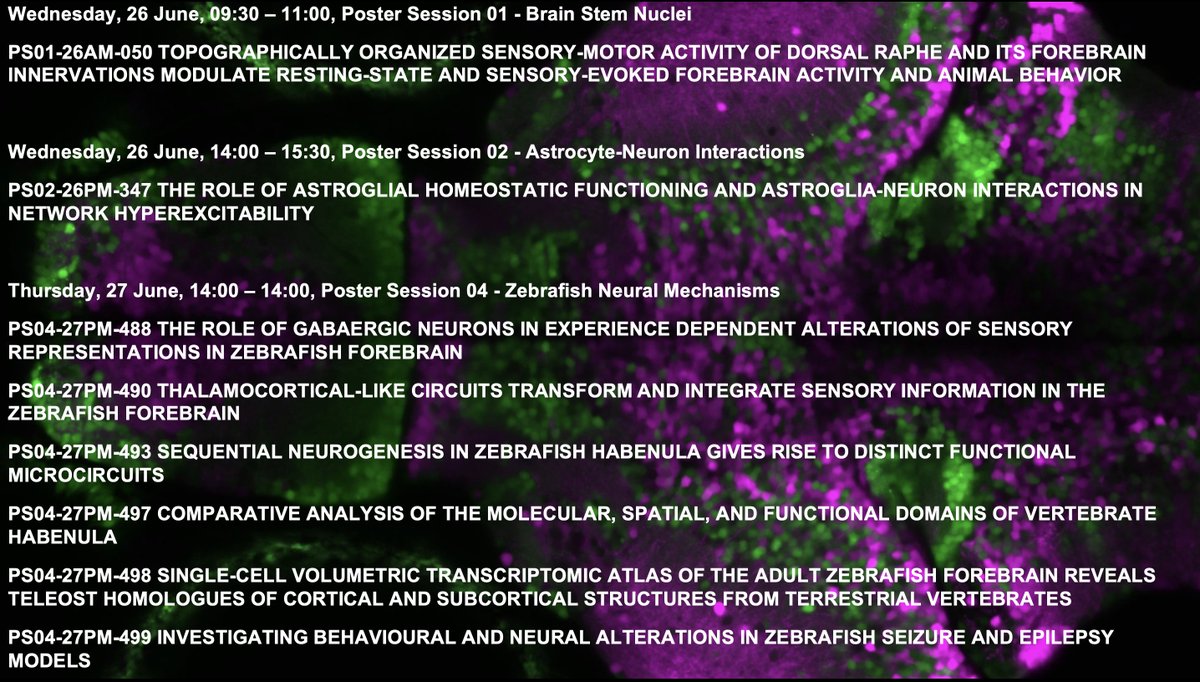 Wednesday, 26 June, 09:30 – 11:00, Poster Session 01 - Brain Stem Nuclei

PS01-26AM-050 TOPOGRAPHICALLY ORGANIZED SENSORY-MOTOR ACTIVITY OF DORSAL RAPHE AND ITS FOREBRAIN INNERVATIONS MODULATE RESTING-STATE AND SENSORY-EVOKED FOREBRAIN ACTIVITY AND ANIMAL BEHAVIOR

Wednesday, 26 June, 14:00 – 15:30, Poster Session 02 - Astrocyte-Neuron Interactions

PS02-26PM-347 THE ROLE OF ASTROGLIAL HOMEOSTATIC FUNCTIONING AND ASTROGLIA-NEURON INTERACTIONS IN NETWORK HYPEREXCITABILITY

Thursday, 27 June, 14:00 – 14:00, Poster Session 04 - Zebrafish Neural Mechanisms

PS04-27PM-488 THE ROLE OF GABAERGIC NEURONS IN EXPERIENCE DEPENDENT ALTERATIONS OF SENSORY REPRESENTATIONS IN ZEBRAFISH FOREBRAIN

PS04-27PM-490 THALAMOCORTICAL-LIKE CIRCUITS TRANSFORM AND INTEGRATE SENSORY INFORMATION IN THE ZEBRAFISH FOREBRAIN

PS04-27PM-493 SEQUENTIAL NEUROGENESIS IN ZEBRAFISH HABENULA GIVES RISE TO DISTINCT FUNCTIONAL MICROCIRCUITS

PS04-27PM-497 COMPARATIVE ANALYSIS OF THE MOLECULAR, SPATIAL, AND FUNCTIONAL DOMAINS OF VERTEBRATE HABENULA

PS04-27PM-498 SINGLE-CELL VOLUMETRIC TRANSCRIPTOMIC ATLAS OF THE ADULT ZEBRAFISH FOREBRAIN REVEALS TELEOST HOMOLOGUES OF CORTICAL AND SUBCORTICAL STRUCTURES FROM TERRESTRIAL VERTEBRATES

PS04-27PM-499 INVESTIGATING BEHAVIOURAL AND NEURAL ALTERATIONS IN ZEBRAFISH SEIZURE AND EPILEPSY MODELS